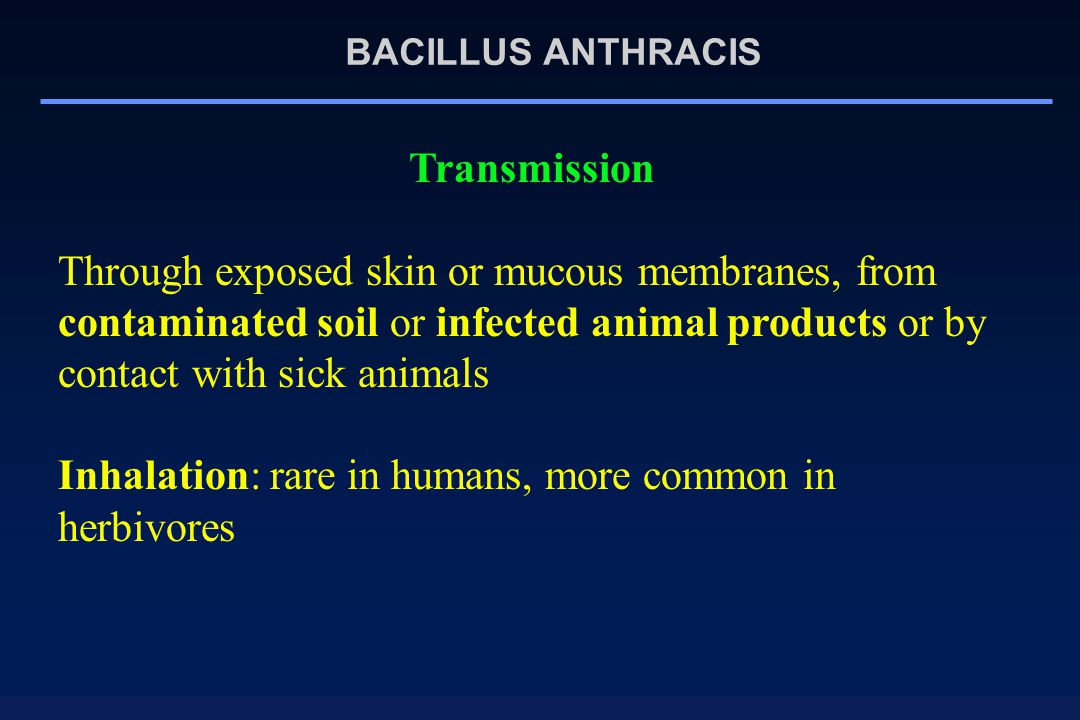 BACILLUS ANTHRACIS

Transmission

Through exposed skin or mucous membranes, from contaminated soil or infected animal products or by contact with sick animals

Inhalation: rare in humans, more common in herbivores